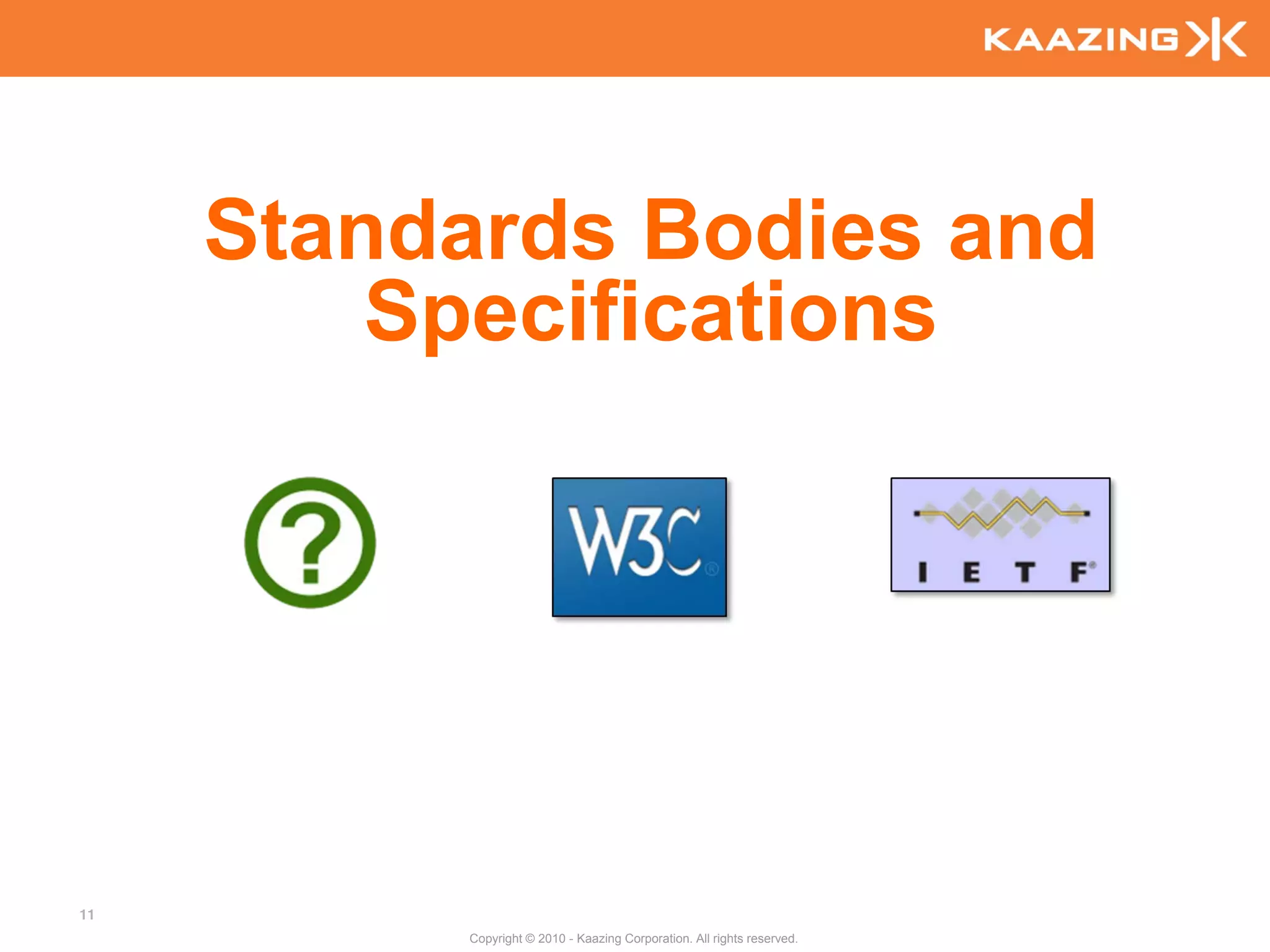 KAAZING

Standards Bodies and Specifications

?

W3C®

I E T F®

11

Copyright © 2010 - Kaazing Corporation. All rights reserved.